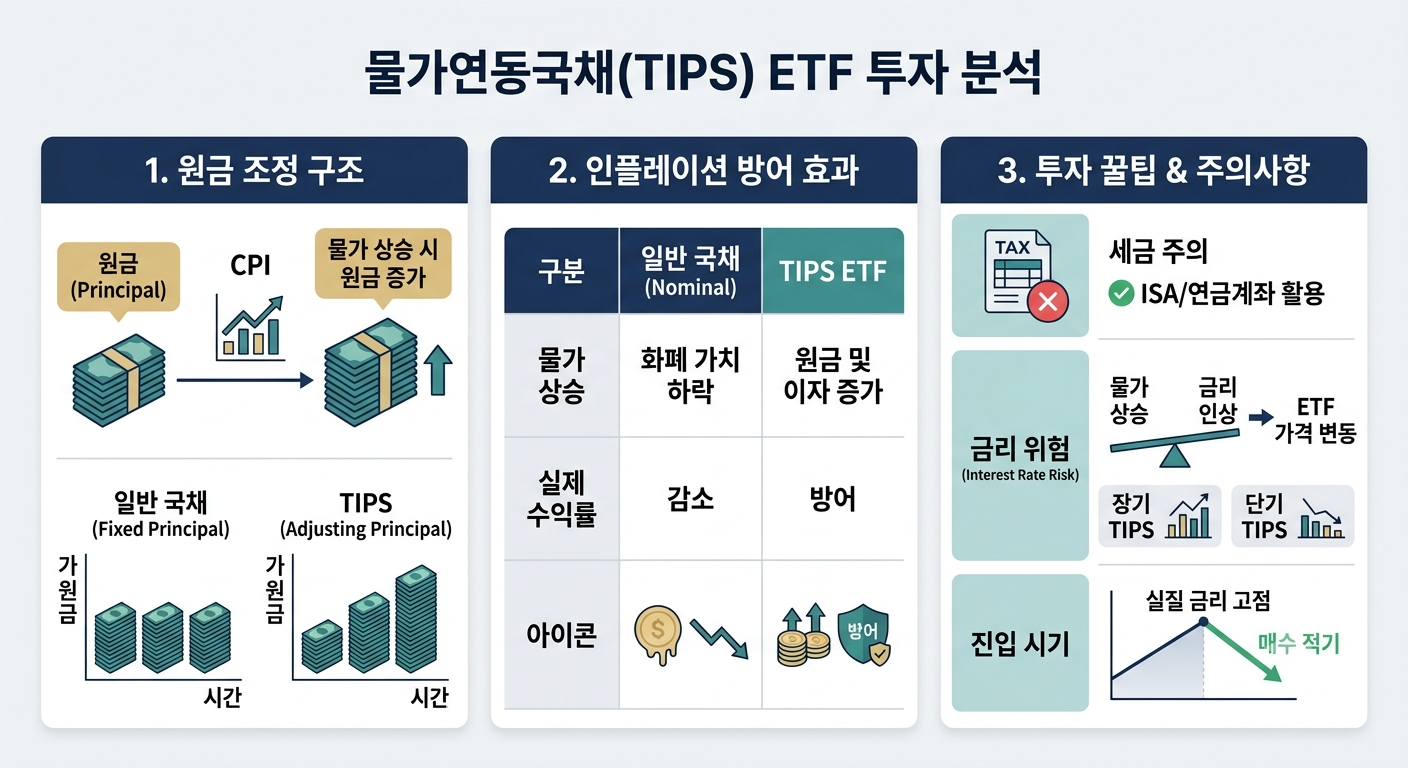 물가연동국채(TIPS) ETF 투자 분석

1. 원금 조정 구조

원금 (Principal)

CPI

물가 상승 시 원금 증가

일반 국채 (Fixed Principal)

가원금

시간

TIPS (Adjusting Principal)

가원금

시간

2. 인플레이션 방어 효과

| 구분 | 일반 국채 (Nominal) | TIPS ETF |
|---|---|---|
| 물가 상승 | 화폐 가치 하락 | 원금 및 이자 증가 |
| 실제 수익률 | 감소 | 방어 |
| 아이콘 | $ | 방어 |

3. 투자 꿀팁 & 주의사항

TAX

세금 주의

ISA/연금계좌 활용

금리 위험 (Interest Rate Risk)

물가 상승

금리 인상

ETF 가격 변동

장기 TIPS

단기 TIPS

진입 시기

실질 금리 고점

매수 적기